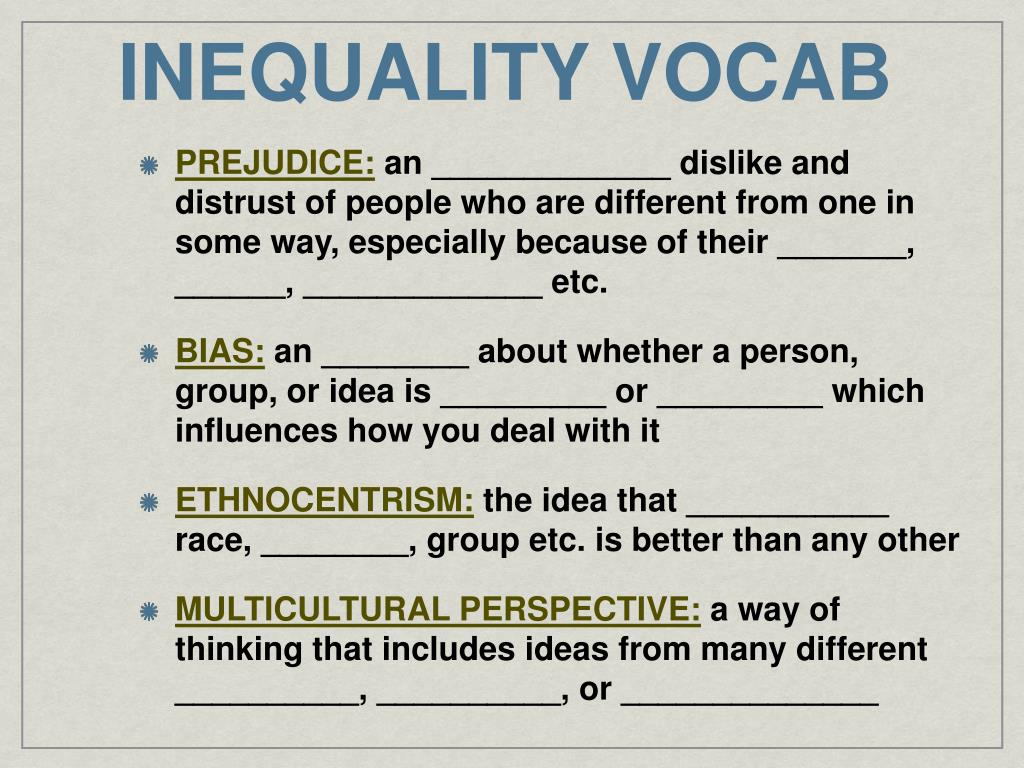 INEQUALITY VOCAB

PREJUDICE: an _____________ dislike and distrust of people who are different from one in some way, especially because of their _______, ______, _____________ etc.

BIAS: an ________ about whether a person, group, or idea is _________ or _________ which influences how you deal with it

ETHNOCENTRISM: the idea that ___________ race, ________, group etc. is better than any other

MULTICULTURAL PERSPECTIVE: a way of thinking that includes ideas from many different __________, __________, or ______________